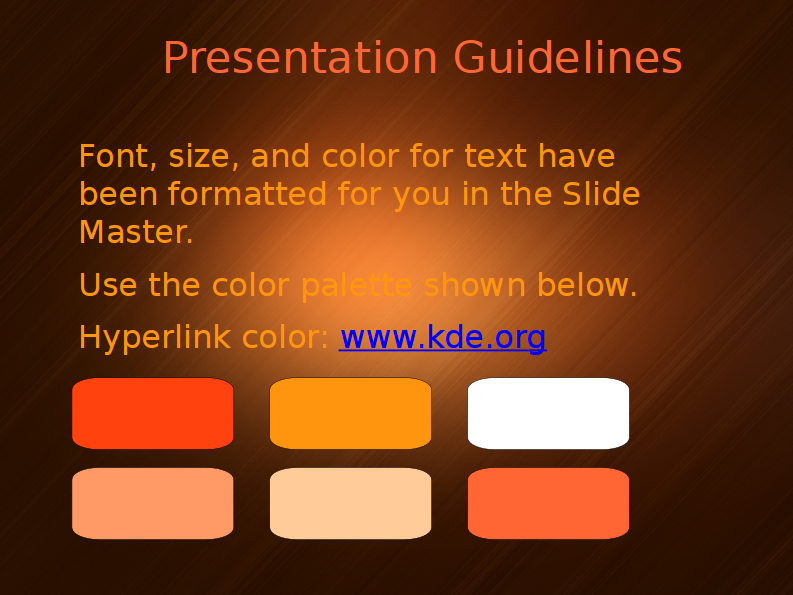 Presentation Guidelines

Font, size, and color for text have been formatted for you in the Slide Master.

Use the color palette shown below.

Hyperlink color: www.kde.org